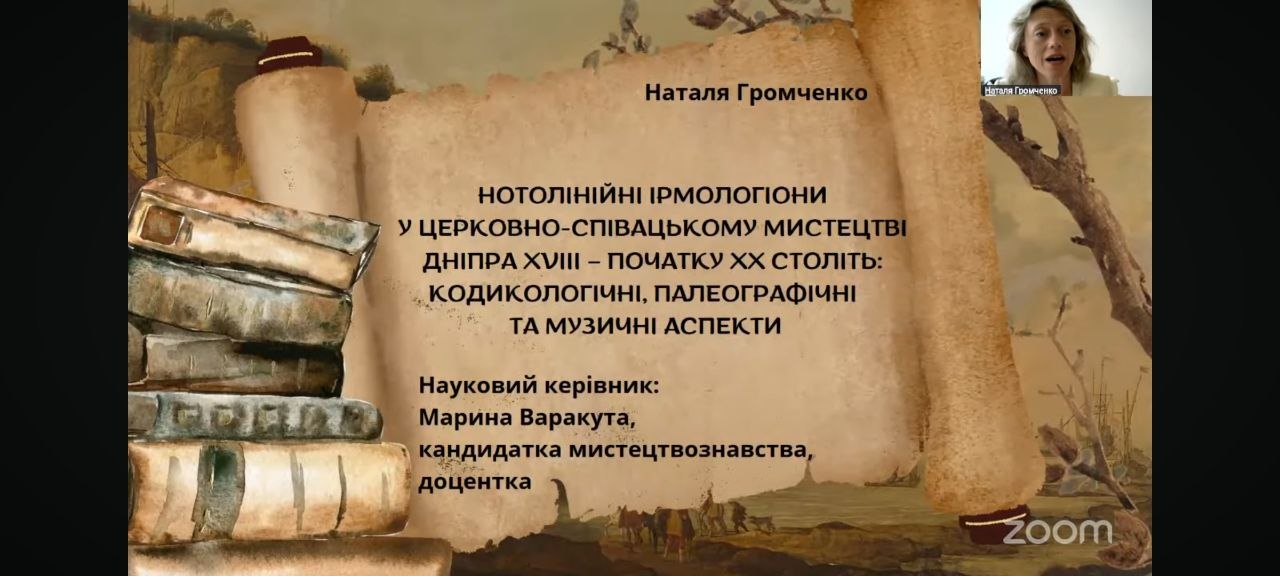 Наталя Громченко

Наталя Громченко

НОТОЛІНІЙНІ ІРМОЛОГІОНИ У ЦЕРКОВНО-СПІВАЦЬКОМУ МИСТЕЦТВІ ДНІПРА XVIII – ПОЧАТКУ XX СТОЛІТЬ: КОДИКОЛОГІЧНІ, ПАЛЕОГРАФІЧНІ ТА МУЗИЧНІ АСПЕКТИ

Науковий керівник:
Марина Варакута,
кандидатка мистецтвознавства,
доцентка

zoom